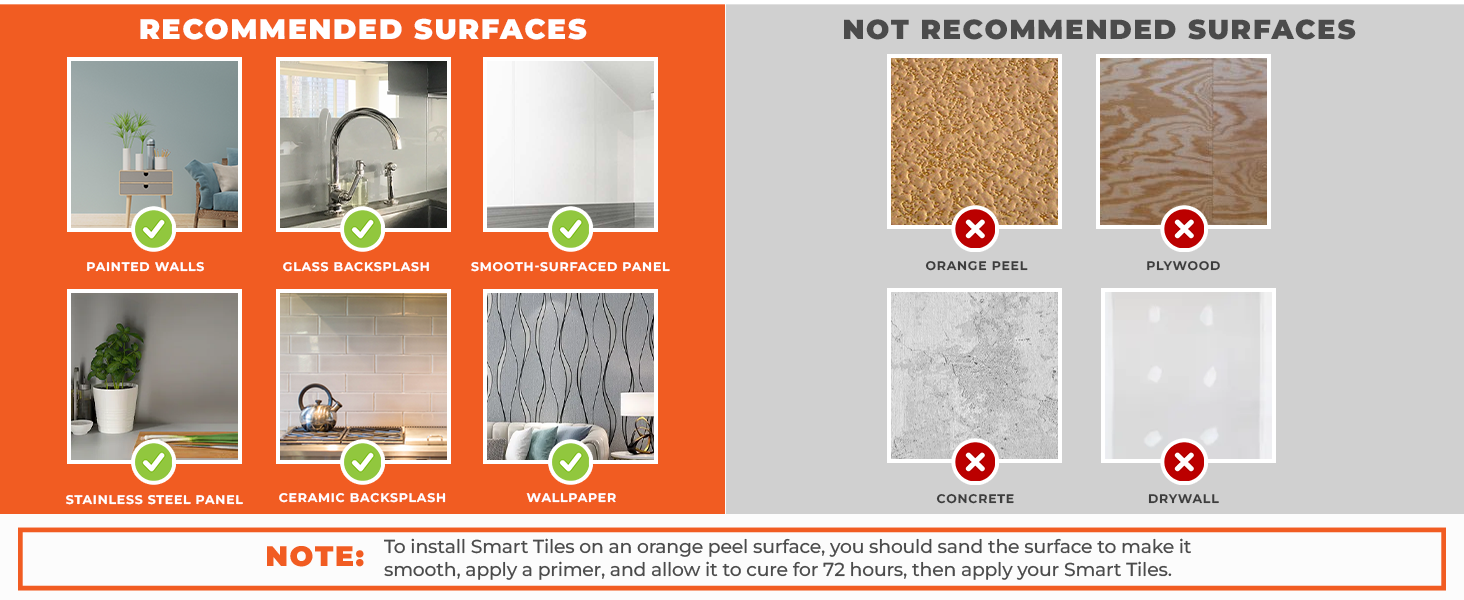 RECOMMENDED SURFACES

PAINTED WALLS

GLASS BACKSPLASH

SMOOTH-SURFACED PANEL

STAINLESS STEEL PANEL

CERAMIC BACKSPLASH

WALLPAPER

NOT RECOMMENDED SURFACES

ORANGE PEEL

PLYWOOD

CONCRETE

DRYWALL

NOTE: To install Smart Tiles on an orange peel surface, you should sand the surface to make it smooth, apply a primer, and allow it to cure for 72 hours, then apply your Smart Tiles.